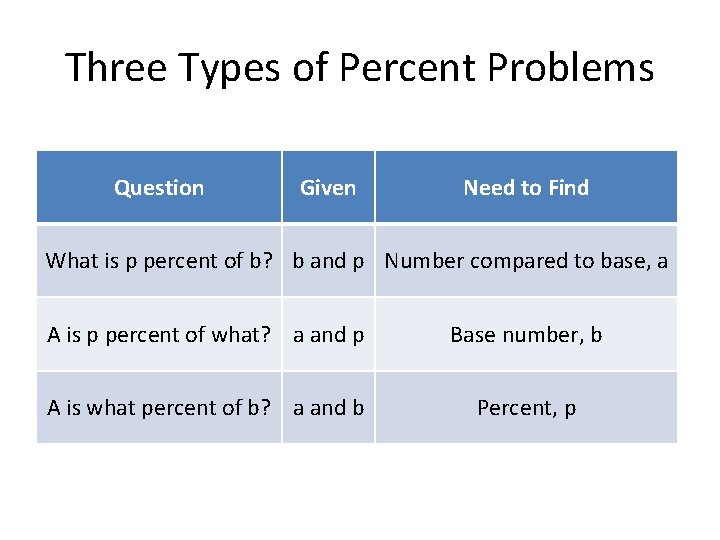 Three Types of Percent Problems

| Question | Given | Need to Find |
|---|---|---|
| What is p percent of b? | b and p | Number compared to base, a |
| A is p percent of what? | a and p | Base number, b |
| A is what percent of b? | a and b | Percent, p |